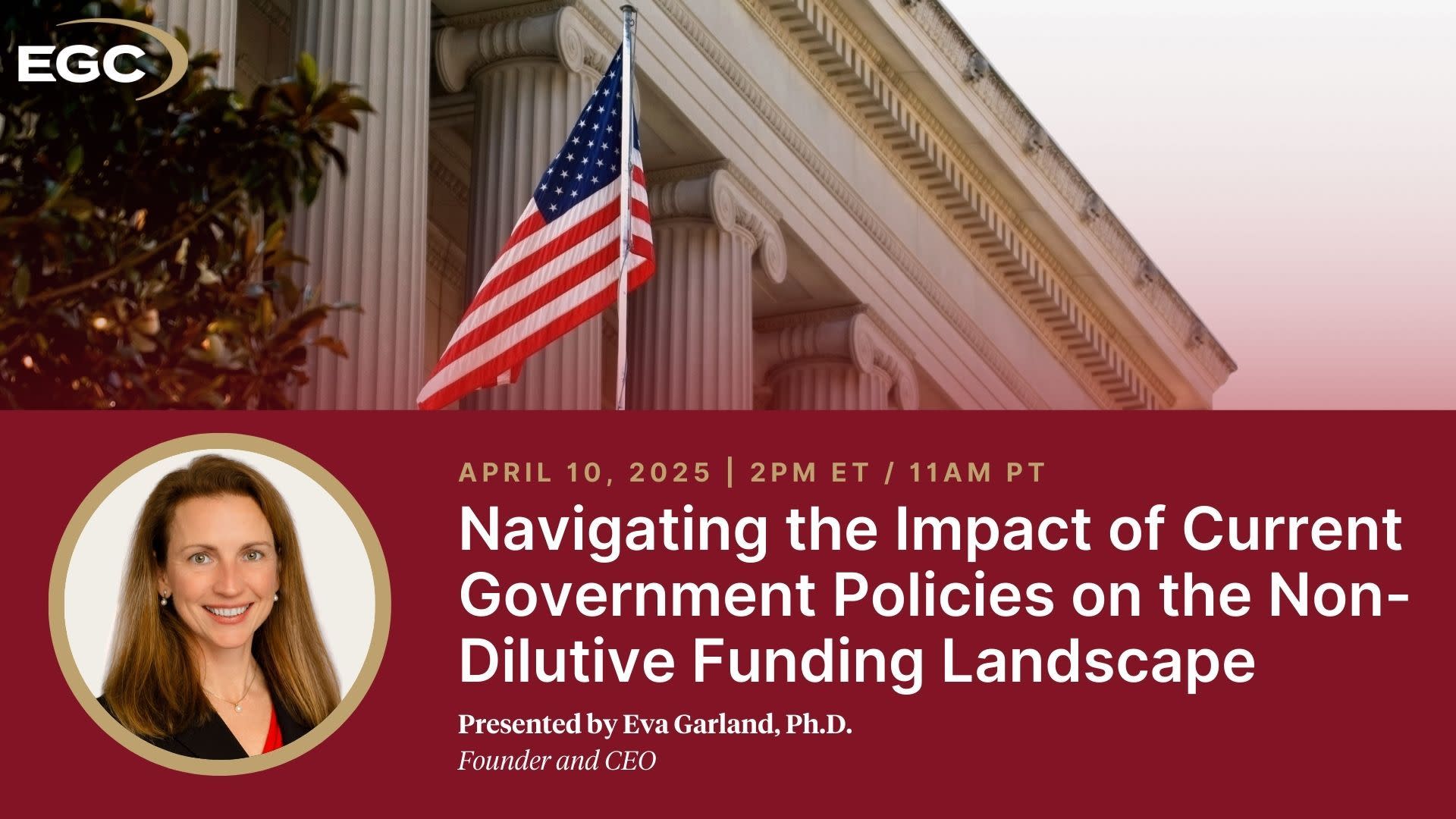 EGC

APRIL 10, 2025 | 2PM ET / 11AM PT

Navigating the Impact of Current Government Policies on the Non-Dilutive Funding Landscape

Presented by Eva Garland, Ph.D.
Founder and CEO